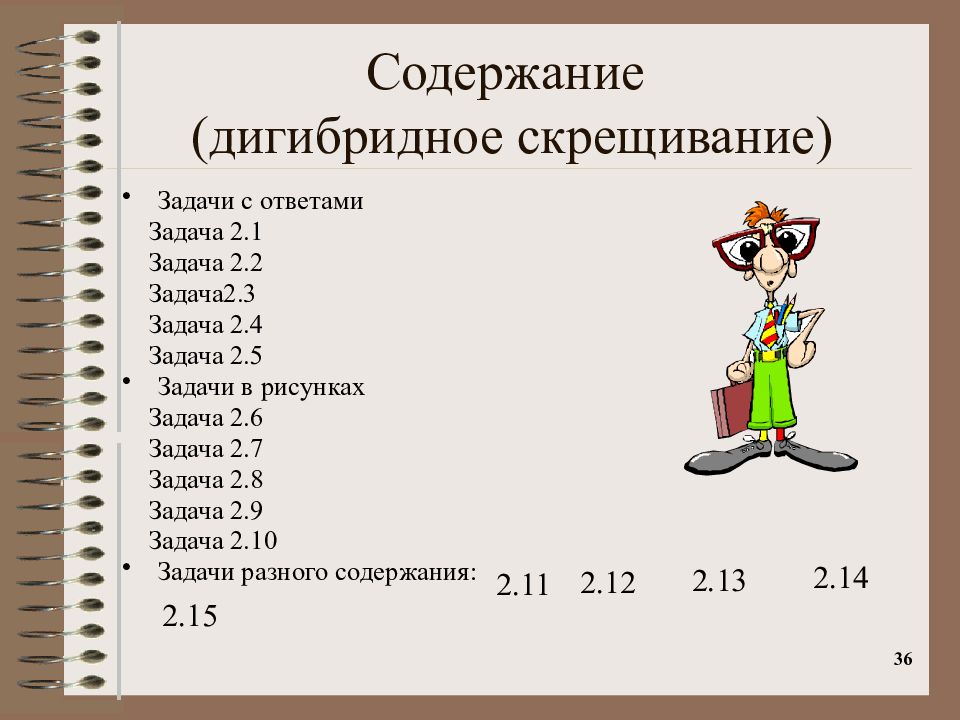 Содержание
(дигибридное скрещивание)

• Задачи с ответами
Задача 2.1
Задача 2.2
Задача2.3
Задача 2.4
Задача 2.5
• Задачи в рисунках
Задача 2.6
Задача 2.7
Задача 2.8
Задача 2.9
Задача 2.10
• Задачи разного содержания: 2.11 2.12 2.13 2.14
2.15

36